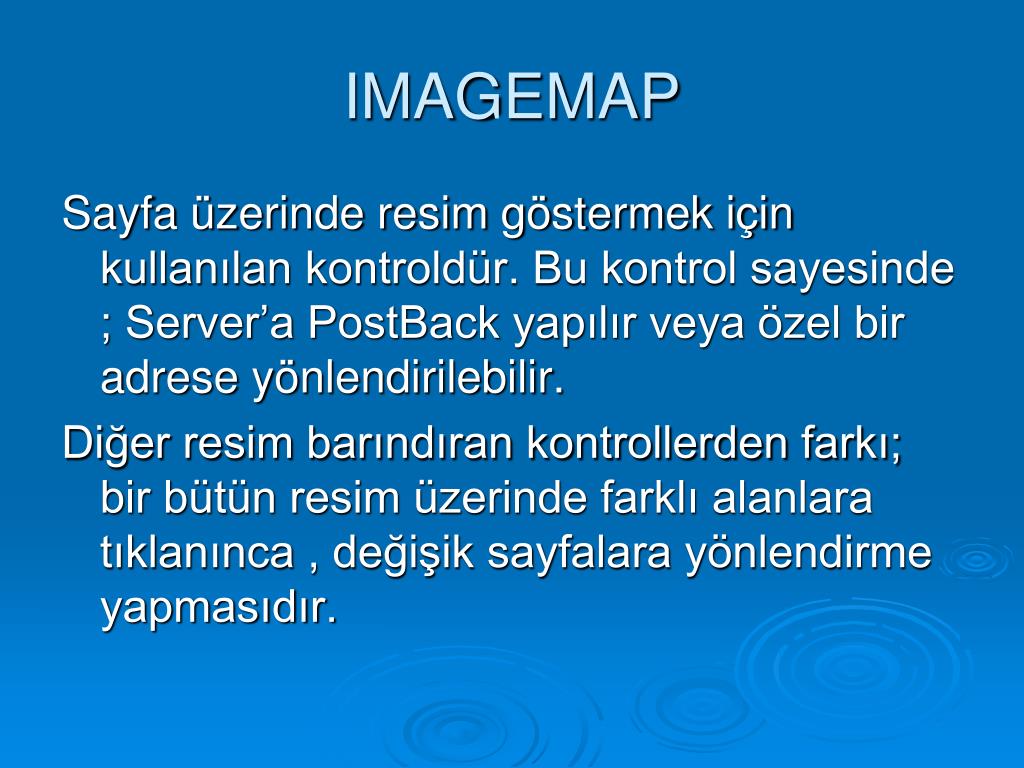 IMAGEMAP

Sayfa üzerinde resim göstermek için kullanılan kontroldür. Bu kontrol sayesinde ; Server’a PostBack yapılır veya özel bir adrese yönlendirilebilir.

Diğer resim barındıran kontrollerden farkı; bir bütün resim üzerinde farklı alanlara tıklanınca , değişik sayfalara yönlendirme yapmasıdır.